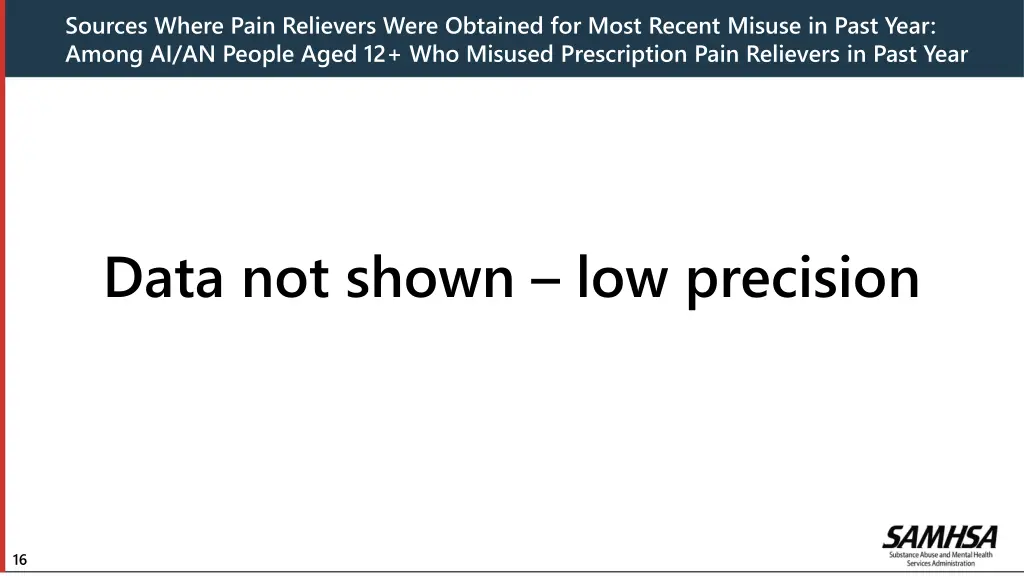 Sources Where Pain Relievers Were Obtained for Most Recent Misuse in Past Year: Among AI/AN People Aged 12+ Who Misused Prescription Pain Relievers in Past Year

Data not shown – low precision

16

SAMHSA
Substance Abuse and Mental Health Services Administration